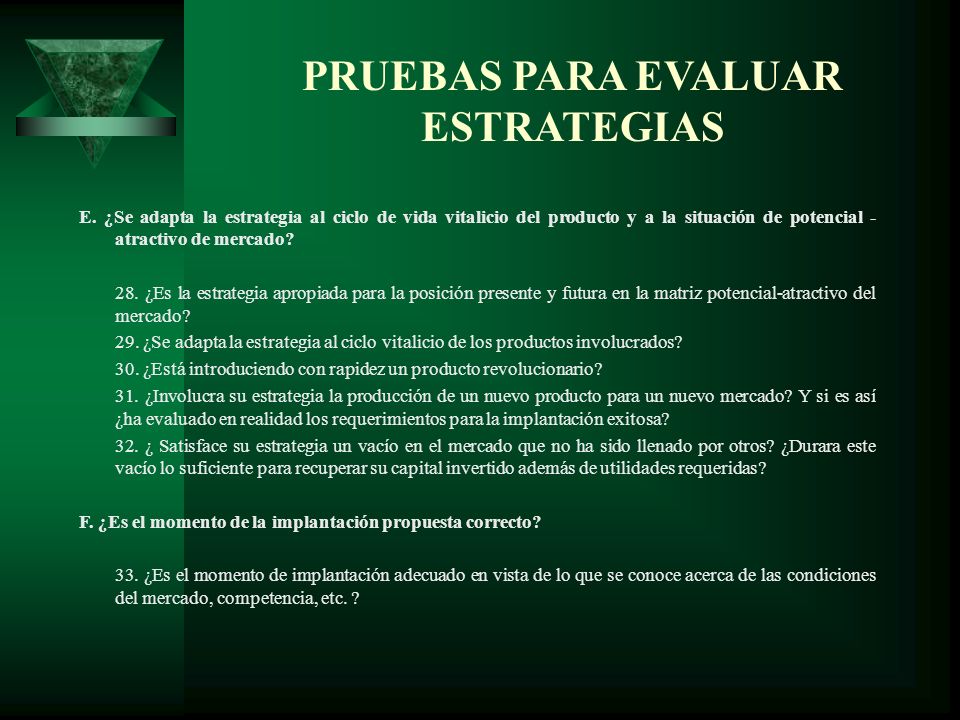 PRUEBAS PARA EVALUAR ESTRATEGIAS

E. ¿Se adapta la estrategia al ciclo de vida vitalicio del producto y a la situación de potencial - atractivo de mercado?

28. ¿Es la estrategia apropiada para la posición presente y futura en la matriz potencial-atractivo del mercado?

29. ¿Se adapta la estrategia al ciclo vitalicio de los productos involucrados?

30. ¿Está introduciendo con rapidez un producto revolucionario?

31. ¿Involucra su estrategia la producción de un nuevo producto para un nuevo mercado? Y si es así ¿ha evaluado en realidad los requerimientos para la implantación exitosa?

32. ¿ Satisface su estrategia un vacío en el mercado que no ha sido llenado por otros? ¿Durara este vacío lo suficiente para recuperar su capital invertido además de utilidades requeridas?

F. ¿Es el momento de la implantación propuesta correcto?

33. ¿Es el momento de implantación adecuado en vista de lo que se conoce acerca de las condiciones del mercado, competencia, etc. ?